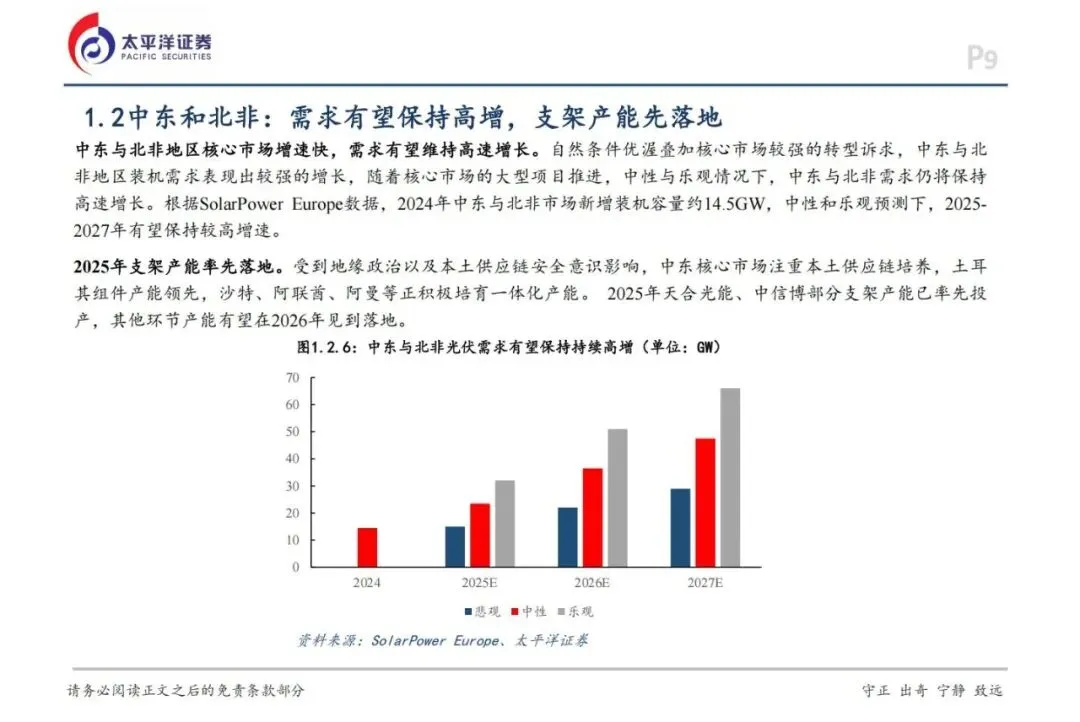 太平洋证券
PACIFIC SECURITIES

P9

1.2中东和北非：需求有望保持高增，支架产能先落地

中东与北非地区核心市场增速快，需求有望维持高速增长。自然条件优渥叠加核心市场较强的转型诉求，中东与北非地区装机需求表现出较强的增长，随着核心市场的大型项目推进，中性与乐观情况下，中东与北非需求仍将保持高速增长。根据SolarPower Europe数据，2024年中东与北非市场新增装机容量约14.5GW，中性和乐观预测下，2025-2027年有望保持较高增速。

2025年支架产能率先落地。受到地缘政治以及本土供应链安全意识影响，中东核心市场注重本土供应链培养，土耳其组件产能领先，沙特、阿联酋、阿曼等正积极培育一体化产能。 2025年天合光能、中信博部分支架产能已率先投产，其他环节产能有望在2026年见到落地。

图1.2.6：中东与北非光伏需求有望保持持续高增（单位：GW）

70
60
50
40
30
20
10
0
2024
2025E
2026E
2027E

悲观 中性 乐观

资料来源：SolarPower Europe、太平洋证券

请务必阅读正文之后的免责条款部分

守正 出奇 宁静 致远